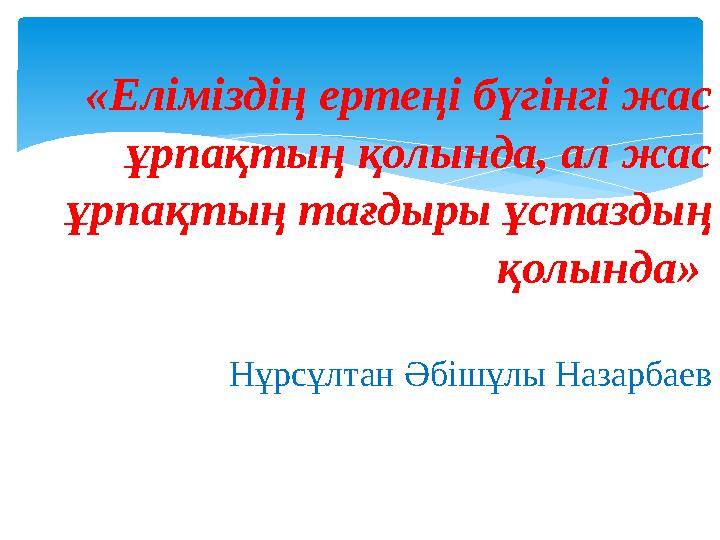 «Еліміздің ертеңі бүгінгі жас ұрпақтың қолында, ал жас ұрпақтың тағдыры ұстаздың қолында»

Нұрсұлтан Әбішұлы Назарбаев